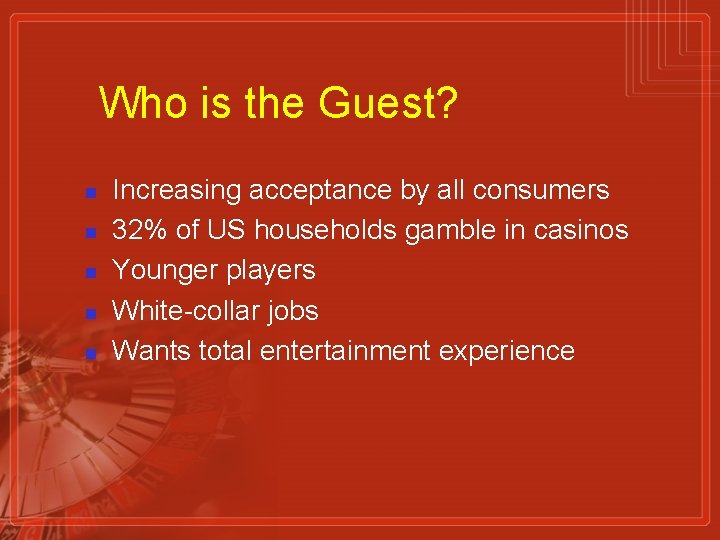 Who is the Guest?

- Increasing acceptance by all consumers
- 32% of US households gamble in casinos
- Younger players
- White-collar jobs
- Wants total entertainment experience